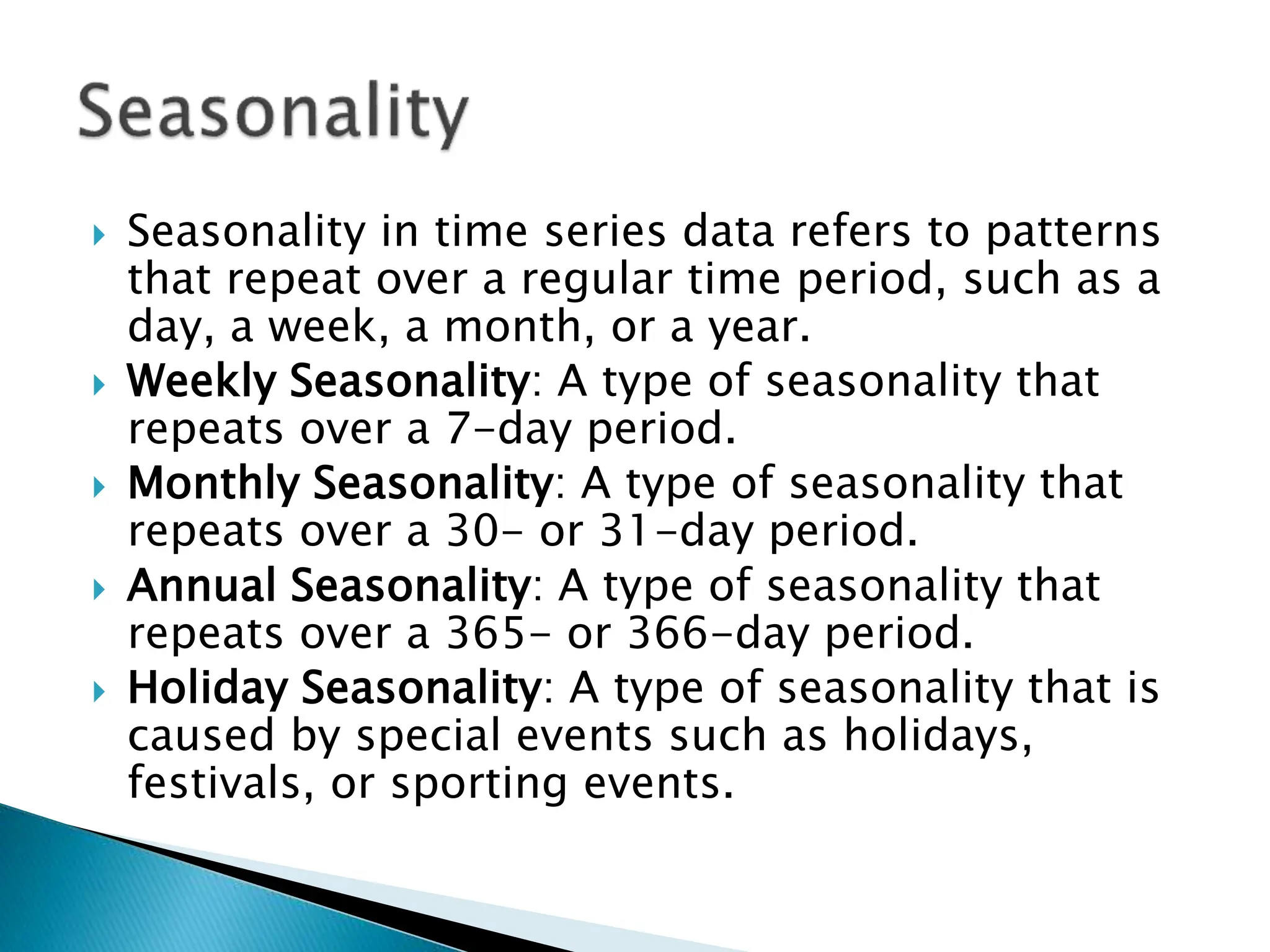 Seasonality

Seasonality in time series data refers to patterns that repeat over a regular time period, such as a day, a week, a month, or a year.

Weekly Seasonality: A type of seasonality that repeats over a 7-day period.

Monthly Seasonality: A type of seasonality that repeats over a 30- or 31-day period.

Annual Seasonality: A type of seasonality that repeats over a 365- or 366-day period.

Holiday Seasonality: A type of seasonality that is caused by special events such as holidays, festivals, or sporting events.